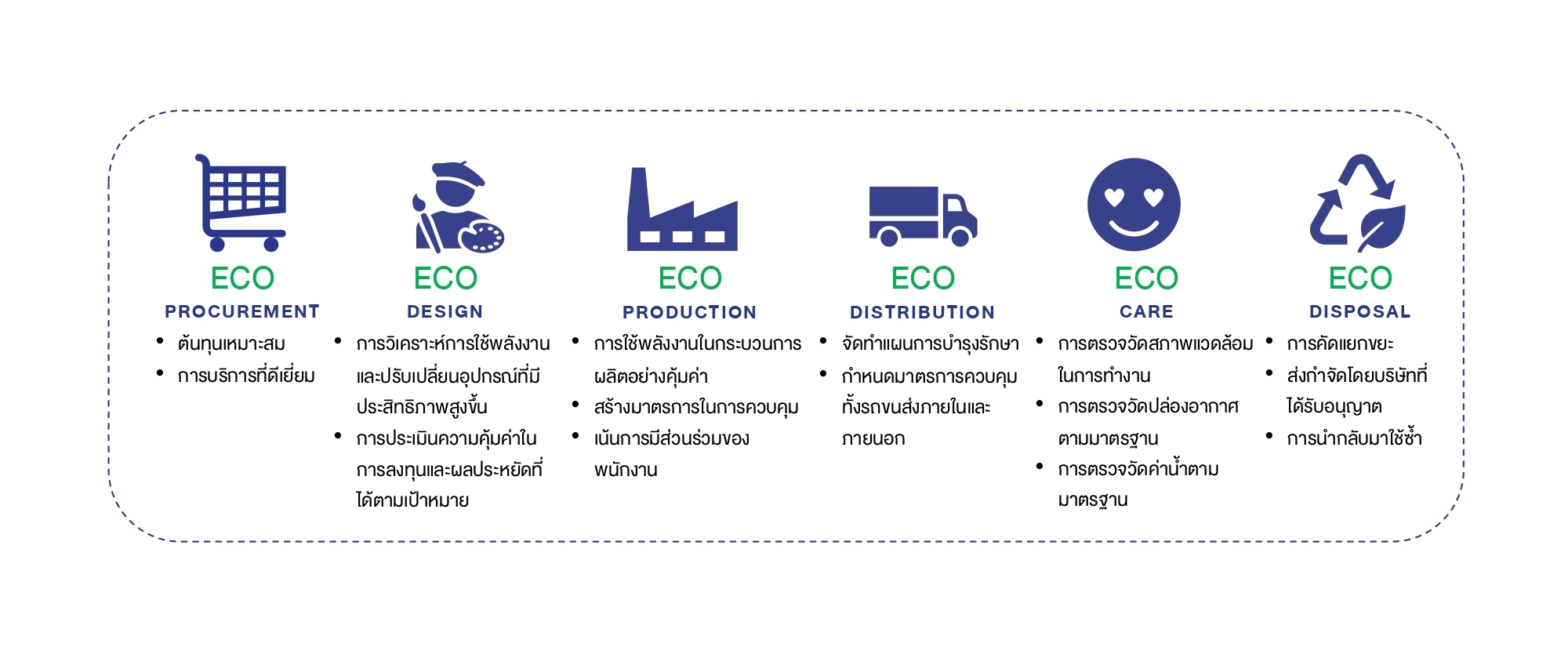 ECO
PROCUREMENT
• ต้นทุนเหมาะสม
• การบริการที่ดีเยี่ยม

ECO
DESIGN
• การวิเคราะห์การใช้พลังงานและปรับเปลี่ยนอุปกรณ์ที่มีประสิทธิภาพสูงขึ้น
• การประเมินความคุ้มค่าในการลงทุนและผลประหยัดที่ได้ตามเป้าหมาย

ECO
PRODUCTION
• การใช้พลังงานในกระบวนการผลิตอย่างคุ้มค่า
• สร้างมาตรการในการควบคุม
• เน้นการมีส่วนร่วมของพนักงาน

ECO
DISTRIBUTION
• จัดทำแผนการบำรุงรักษา
• กำหนดมาตรการควบคุมทั้งรถขนส่งภายในและภายนอก

ECO
CARE
• การตรวจวัดสภาพแวดล้อมในการทำงาน
• การตรวจวัดปล่องอากาศตามมาตรฐาน
• การตรวจวัดค่าน้ำตามมาตรฐาน

ECO
DISPOSAL
• การคัดแยกขยะ
• ส่งกำจัดโดยบริษัทที่ได้รับอนุญาต
• การนำกลับมาใช้ซ้ำ